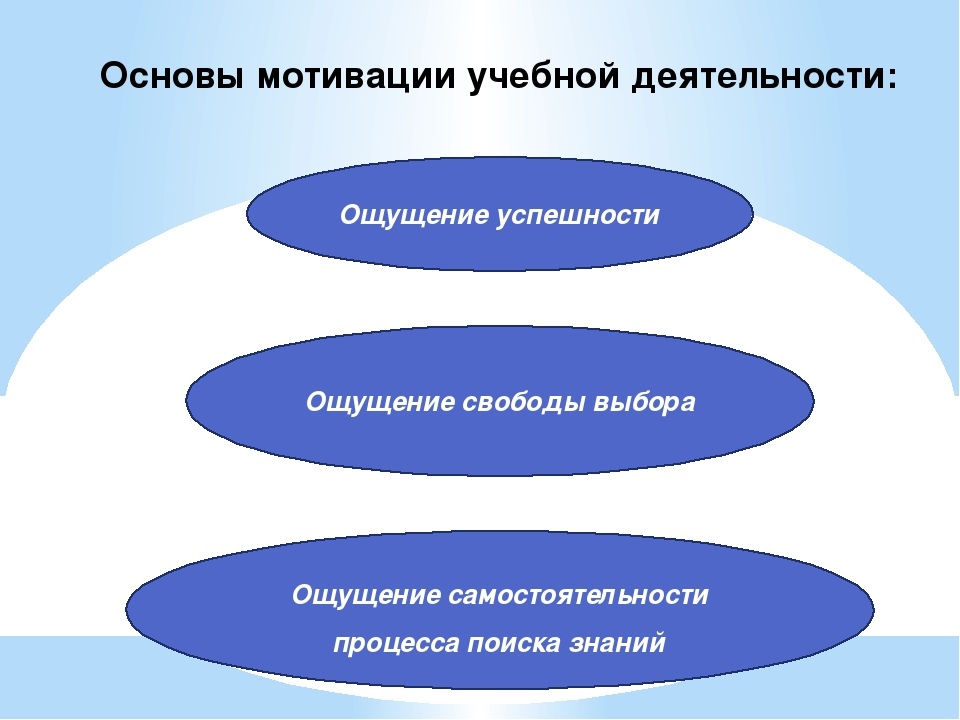 Основы мотивации учебной деятельности:

Ощущение успешности

Ощущение свободы выбора

Ощущение самостоятельности процесса поиска знаний